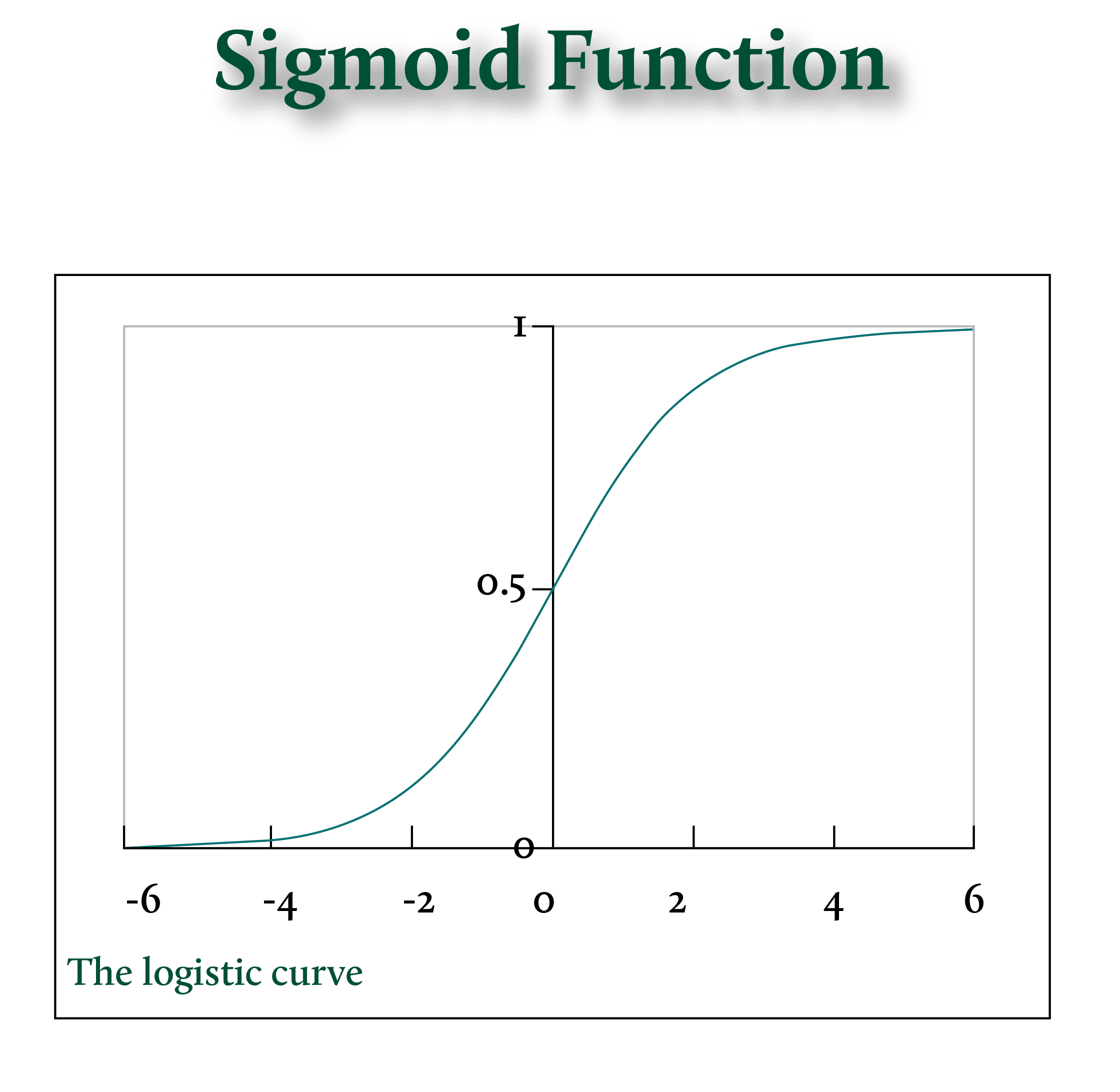 Sigmoid Function

1

0.5

0

-6
-4
-2
0
2
4
6

The logistic curve